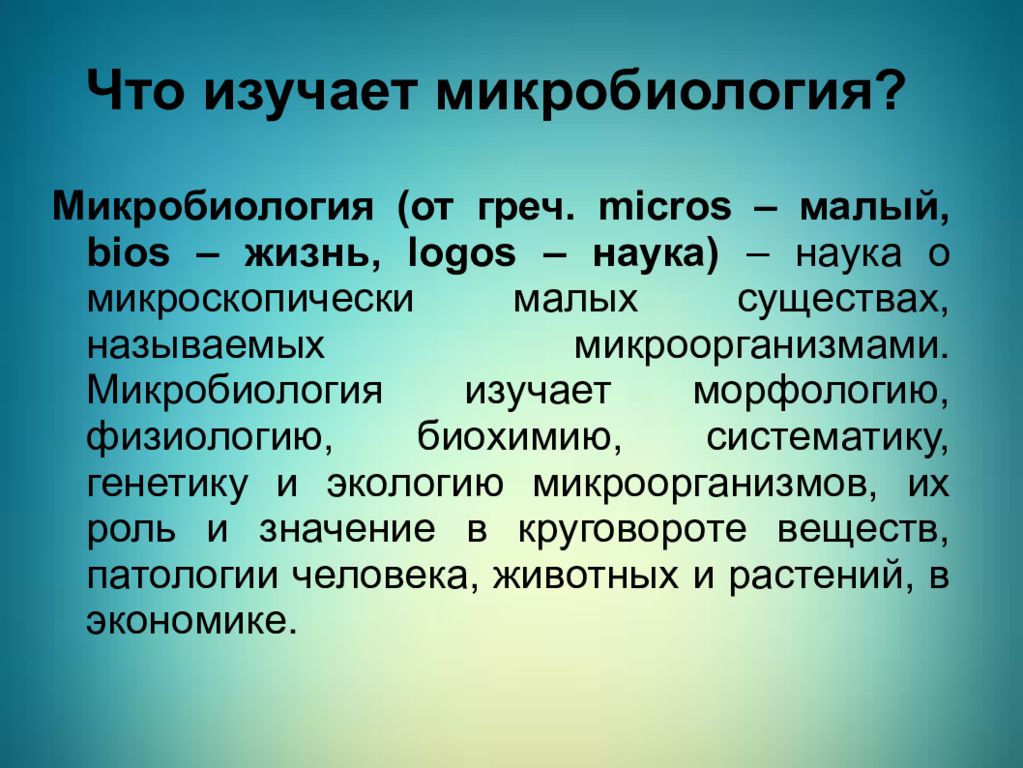 Что изучает микробиология?

Микробиология (от греч. micros – малый, bios – жизнь, logos – наука) – наука о микроскопически малых существах, называемых микроорганизмами. Микробиология изучает морфологию, физиологию, биохимию, систематику, генетику и экологию микроорганизмов, их роль и значение в круговороте веществ, патологии человека, животных и растений, в экономике.